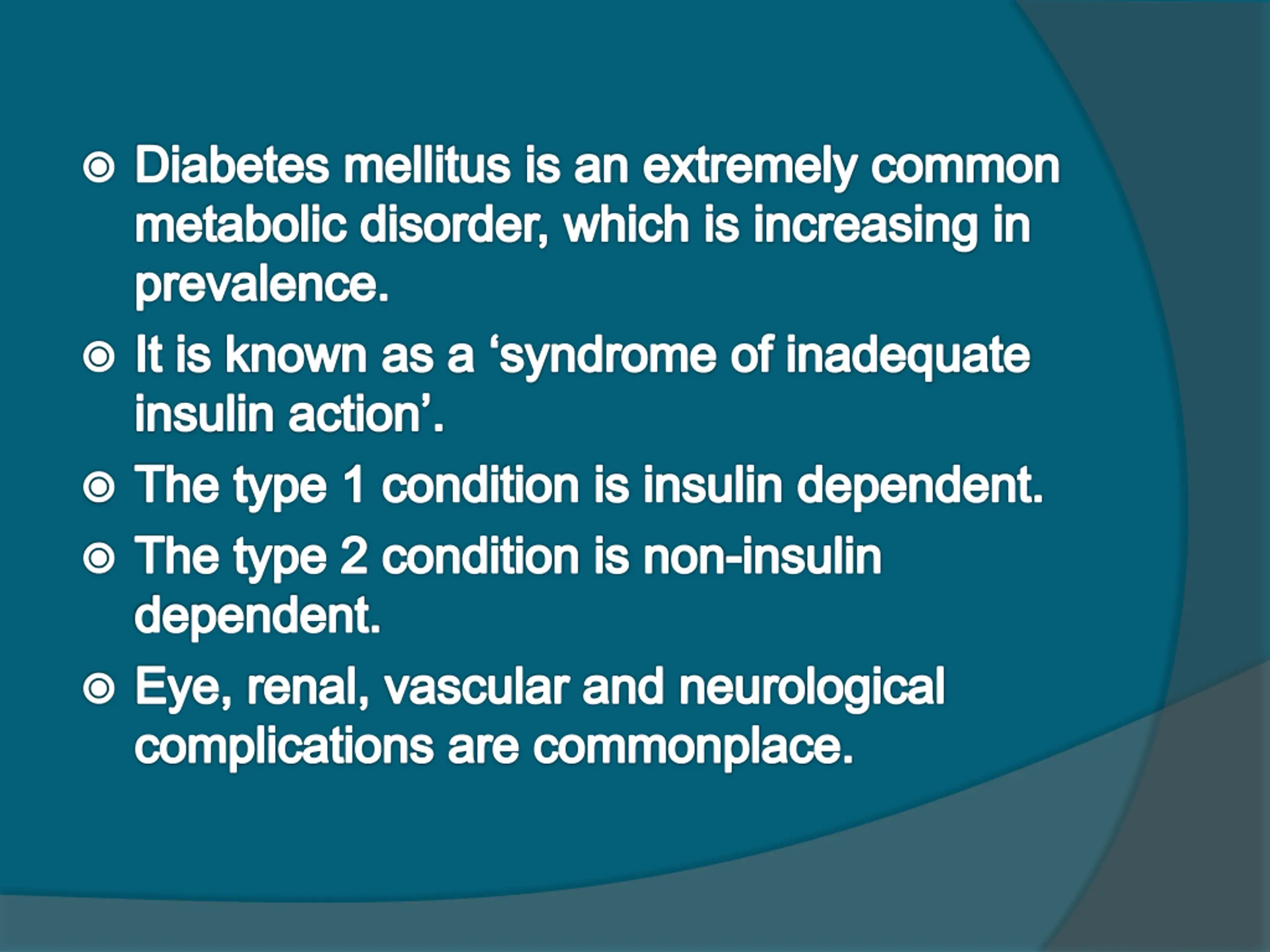 ◎ Diabetes mellitus is an extremely common metabolic disorder, which is increasing in prevalence.

◎ It is known as a ‘syndrome of inadequate insulin action’.

◎ The type 1 condition is insulin dependent.

◎ The type 2 condition is non-insulin dependent.

◎ Eye, renal, vascular and neurological complications are commonplace.